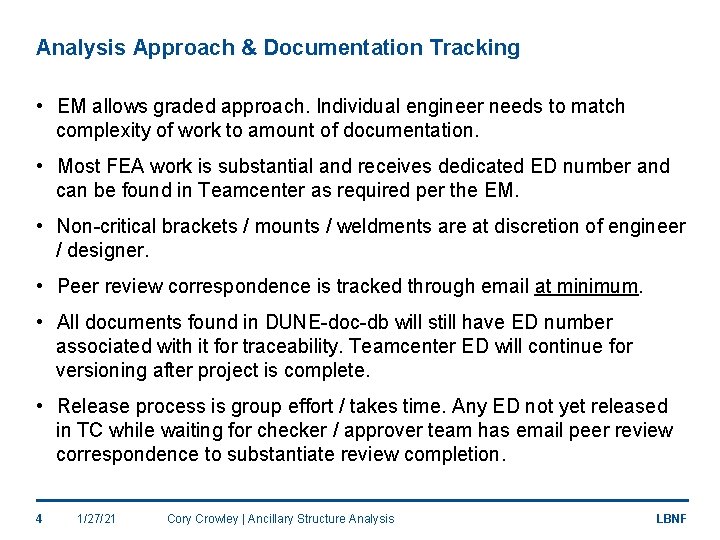 Analysis Approach & Documentation Tracking

• EM allows graded approach. Individual engineer needs to match complexity of work to amount of documentation.

• Most FEA work is substantial and receives dedicated ED number and can be found in Teamcenter as required per the EM.

• Non-critical brackets / mounts / weldments are at discretion of engineer / designer.

• Peer review correspondence is tracked through email at minimum.

• All documents found in DUNE-doc-db will still have ED number associated with it for traceability. Teamcenter ED will continue for versioning after project is complete.

• Release process is group effort / takes time. Any ED not yet released in TC while waiting for checker / approver team has email peer review correspondence to substantiate review completion.

4 1/27/21 Cory Crowley | Ancillary Structure Analysis LBNF